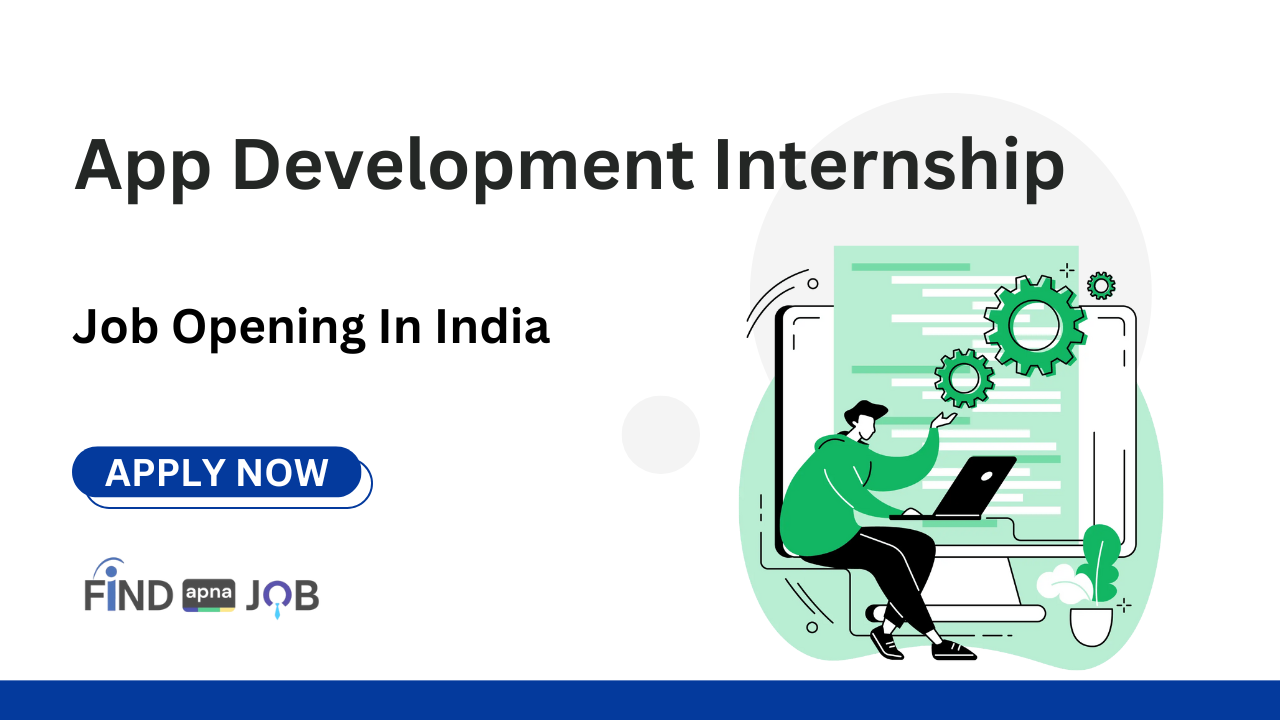 App Development Internship

Job Opening In India

APPLY NOW

FIND apna JOB